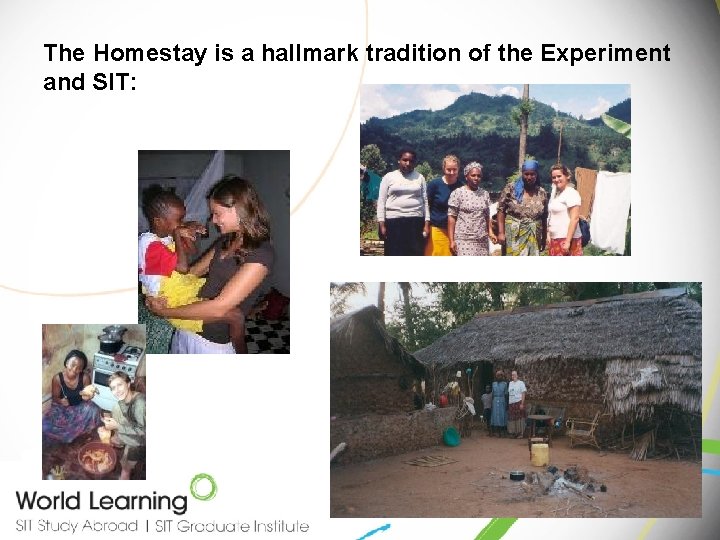 The Homestay is a hallmark tradition of the Experiment and SIT:

World Learning
SIT Study Abroad | SIT Graduate Institute